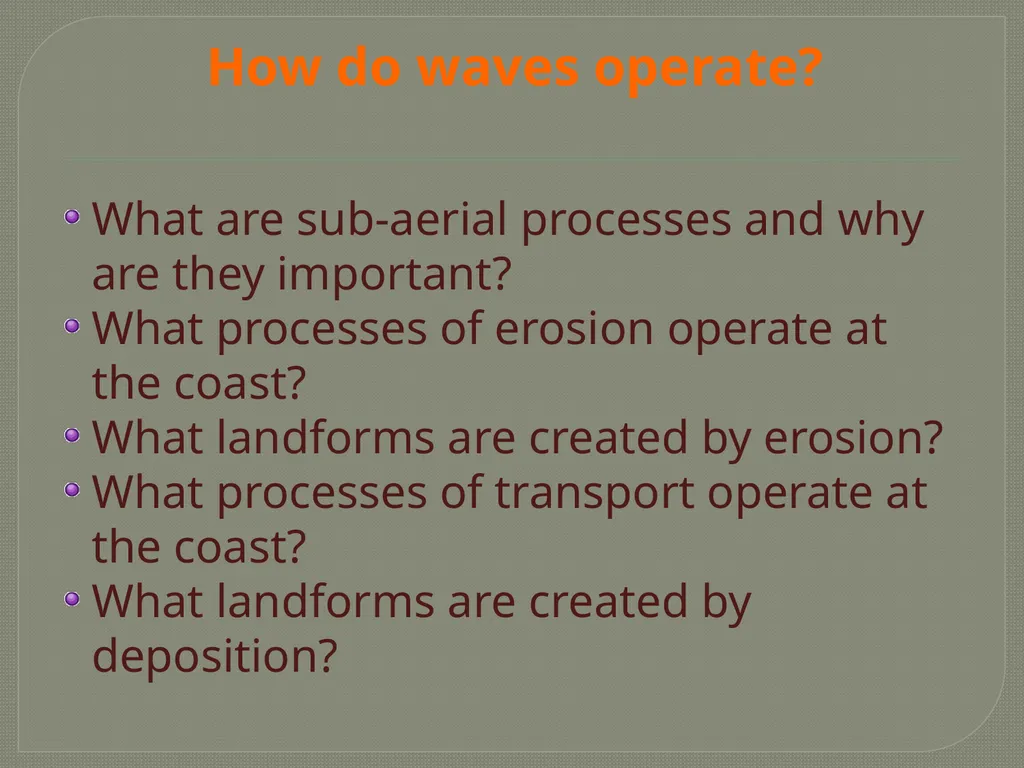 How do waves operate?

- What are sub-aerial processes and why are they important?
- What processes of erosion operate at the coast?
- What landforms are created by erosion?
- What processes of transport operate at the coast?
- What landforms are created by deposition?